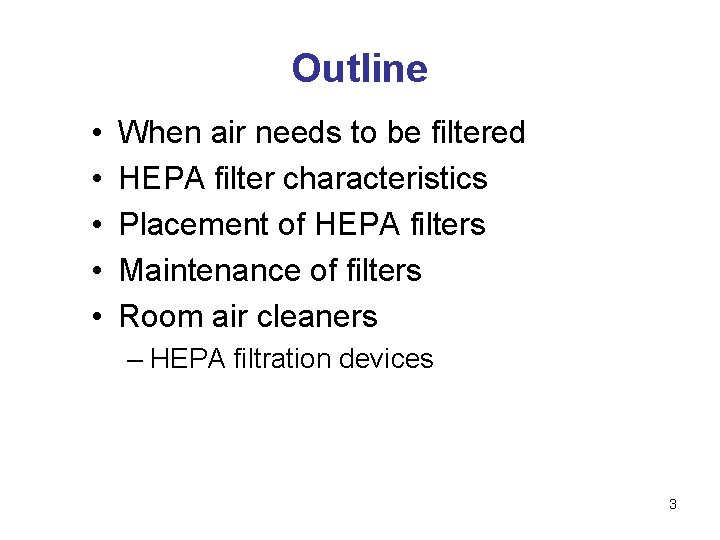 Outline

• When air needs to be filtered
• HEPA filter characteristics
• Placement of HEPA filters
• Maintenance of filters
• Room air cleaners
– HEPA filtration devices

3